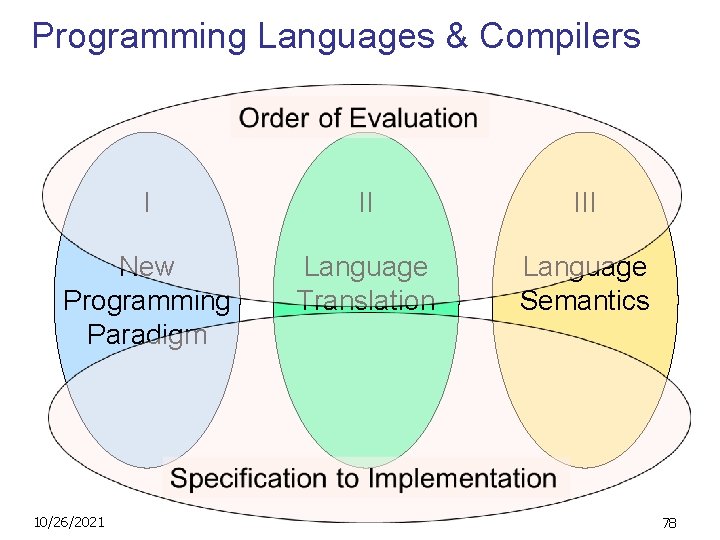 Programming Languages & Compilers

Order of Evaluation

I

New Programming Paradigm

II

Language Translation

III

Language Semantics

Specification to Implementation

10/26/2021

78